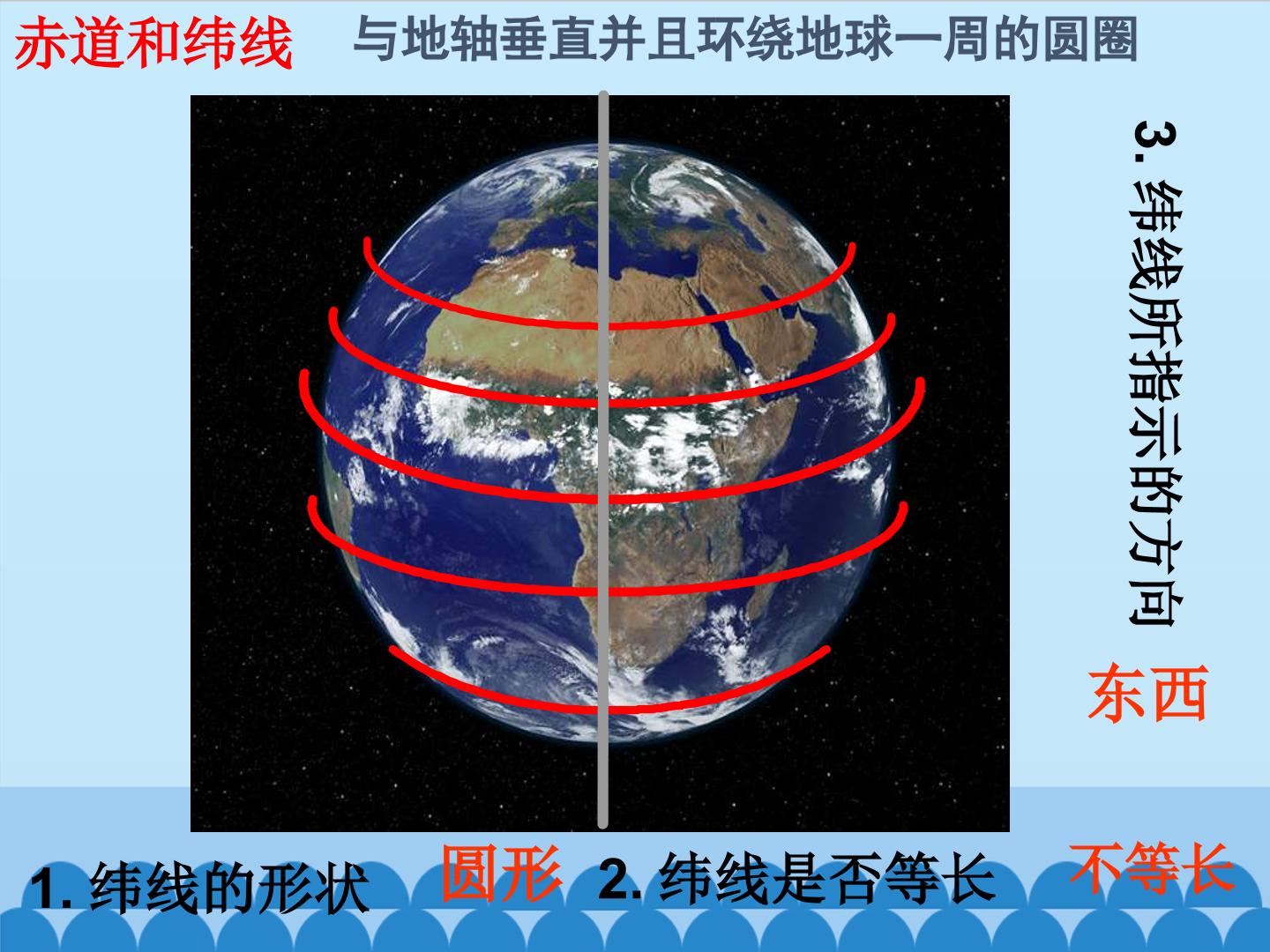 赤道和纬线 与地轴垂直并且环绕地球一周的圆圈

3.纬线所指示的方向

东西

1.纬线的形状

圆形

2.纬线是否等长

不等长